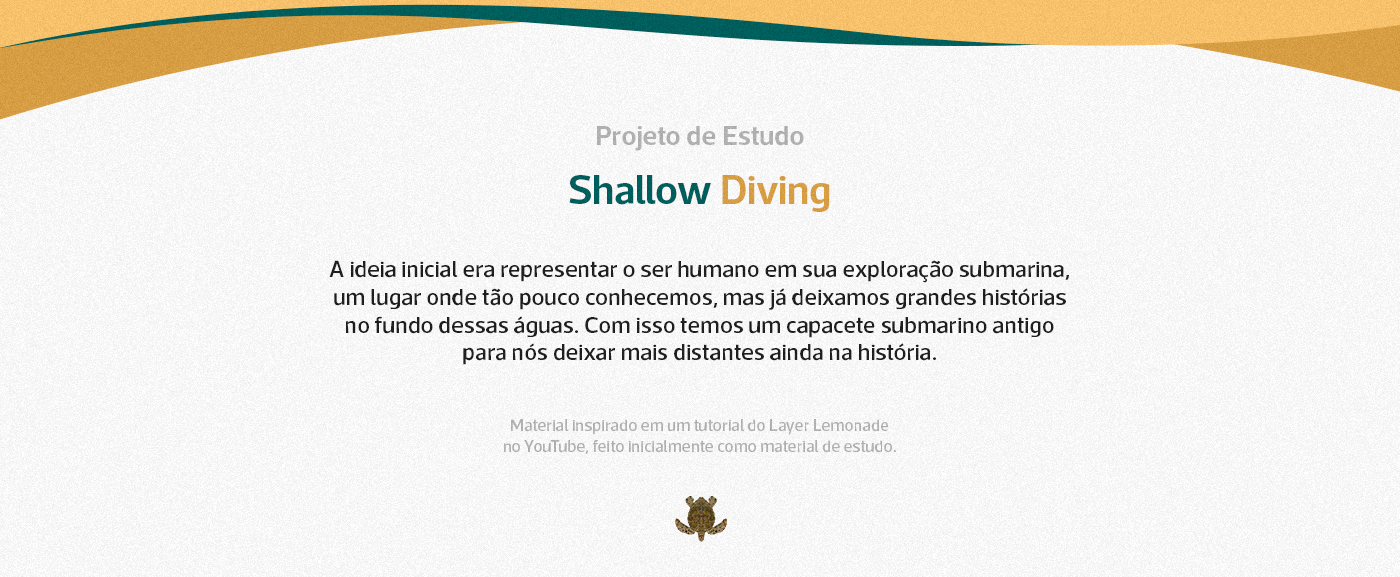 Projeto de Estudo

Shallow Diving

A ideia inicial era representar o ser humano em sua exploração submarina, um lugar onde tão pouco conhecemos, mas já deixamos grandes histórias no fundo dessas águas. Com isso temos um capacete submarino antigo para nós deixar mais distantes ainda na história.

Material inspirado em um tutorial do Layer Lemonade no YouTube, feito inicialmente como material de estudo.